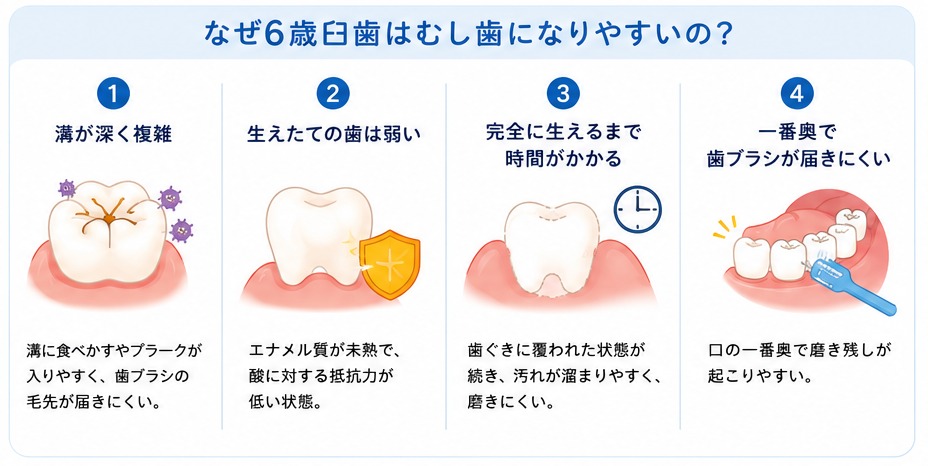 なぜ6歳臼歯はむし歯になりやすいの?

1
溝が深く複雑

溝に食べかすやプラークが入りやすく、歯ブラシの毛先が届きにくい。

2
生えたての歯は弱い

エナメル質が未熟で、酸に対する抵抗力が低い状態。

3
完全に生えるまで時間がかかる

歯ぐきに覆われた状態が続き、汚れが溜まりやすく、磨きにくい。

4
一番奥で歯ブラシが届きにくい

口の一番奥で磨き残しが起こりやすい。